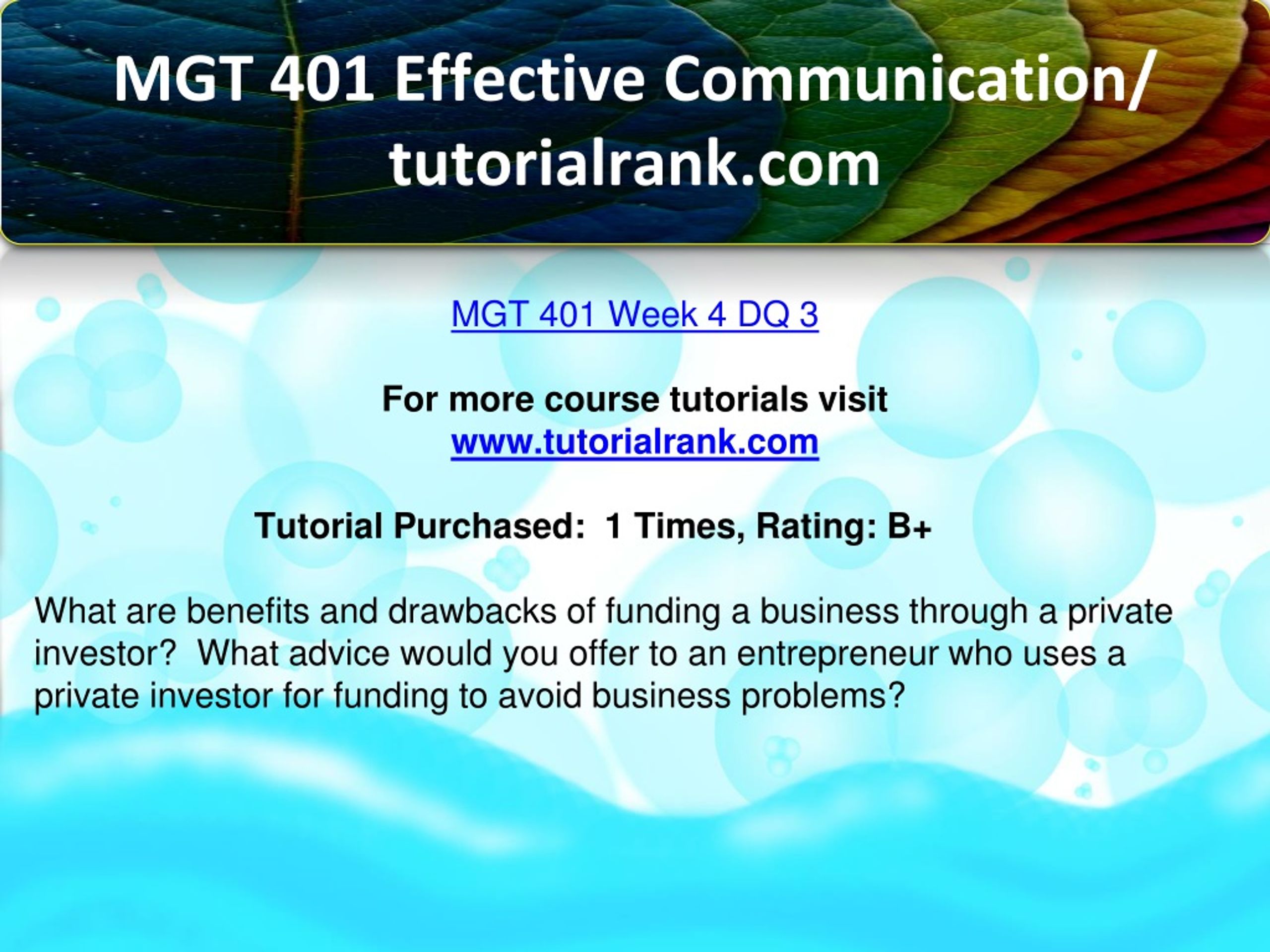 MGT 401 Effective Communication/ tutorialrank.com

MGT 401 Week 4 DQ 3

For more course tutorials visit
www.tutorialrank.com

Tutorial Purchased: 1 Times, Rating: B+

What are benefits and drawbacks of funding a business through a private investor? What advice would you offer to an entrepreneur who uses a private investor for funding to avoid business problems?